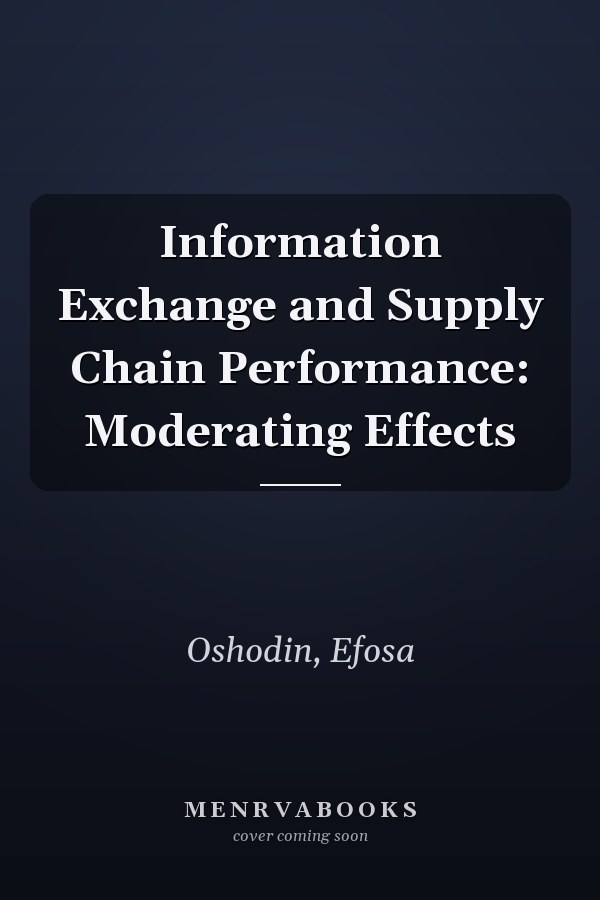 Information Exchange and Supply Chain Performance: Moderating Effects

Oshodin, Efosa

MENRVABOOKS
cover coming soon